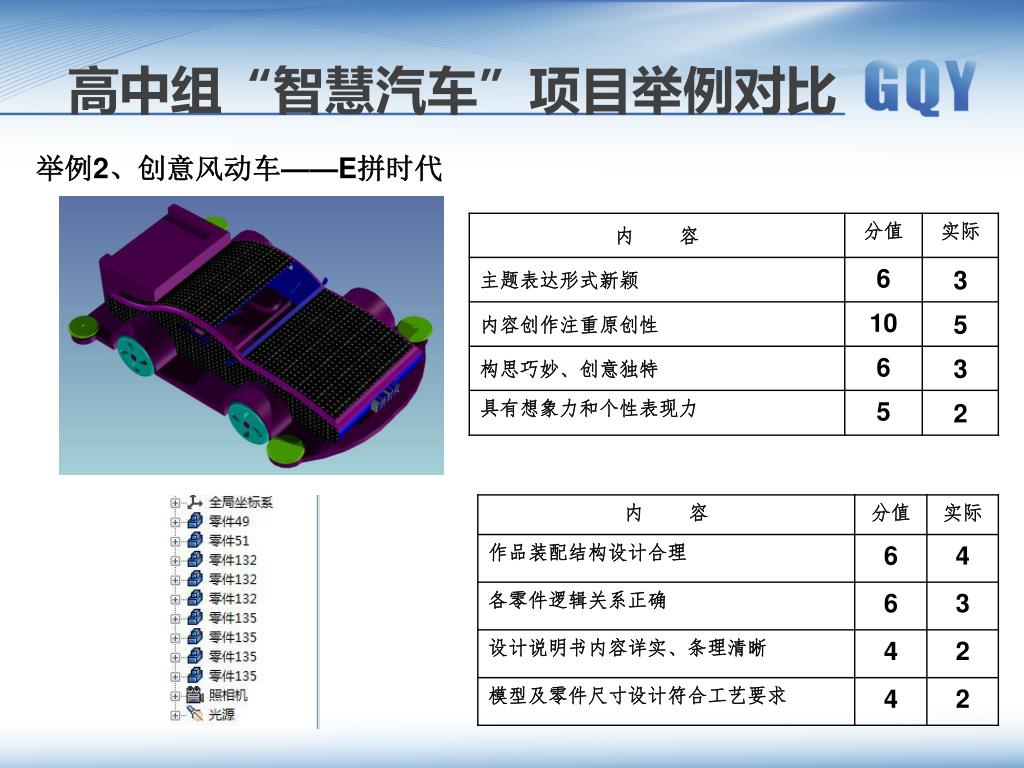 高中组“智慧汽车”项目举例对比 GQY

举例2、创意风动车——E拼时代

| 内　　容 | 分值 | 实际 |
|---|---|---|
| 主题表达形式新颖 | 6 | 3 |
| 内容创作注重原创性 | 10 | 5 |
| 构思巧妙、创意独特 | 6 | 3 |
| 具有想象力和个性表现力 | 5 | 2 |

全局坐标系
零件49
零件51
零件132
零件132
零件132
零件135
零件135
零件135
零件135
照相机
光源

| 内　　容 | 分值 | 实际 |
|---|---|---|
| 作品装配结构设计合理 | 6 | 4 |
| 各零件逻辑关系正确 | 6 | 3 |
| 设计说明书内容详实、条理清晰 | 4 | 2 |
| 模型及零件尺寸设计符合工艺要求 | 4 | 2 |